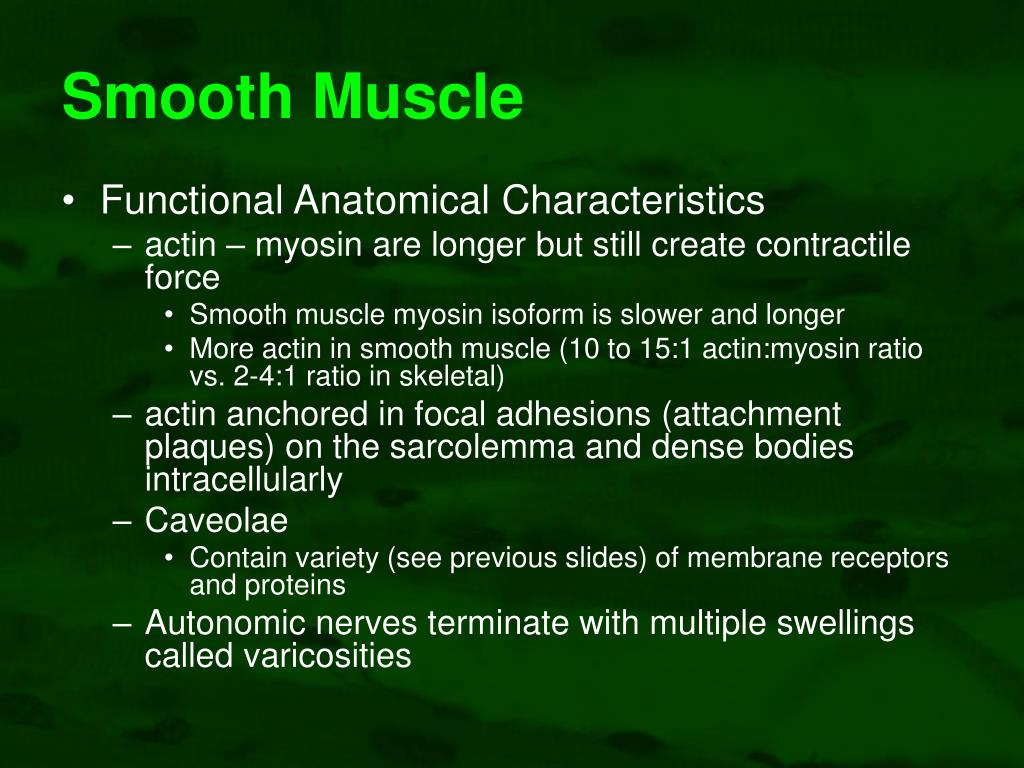 Smooth Muscle

• Functional Anatomical Characteristics
– actin – myosin are longer but still create contractile force
• Smooth muscle myosin isoform is slower and longer
• More actin in smooth muscle (10 to 15:1 actin:myosin ratio vs. 2-4:1 ratio in skeletal)
– actin anchored in focal adhesions (attachment plaques) on the sarcolemma and dense bodies intracellularly
– Caveolae
• Contain variety (see previous slides) of membrane receptors and proteins
– Autonomic nerves terminate with multiple swellings called varicosities